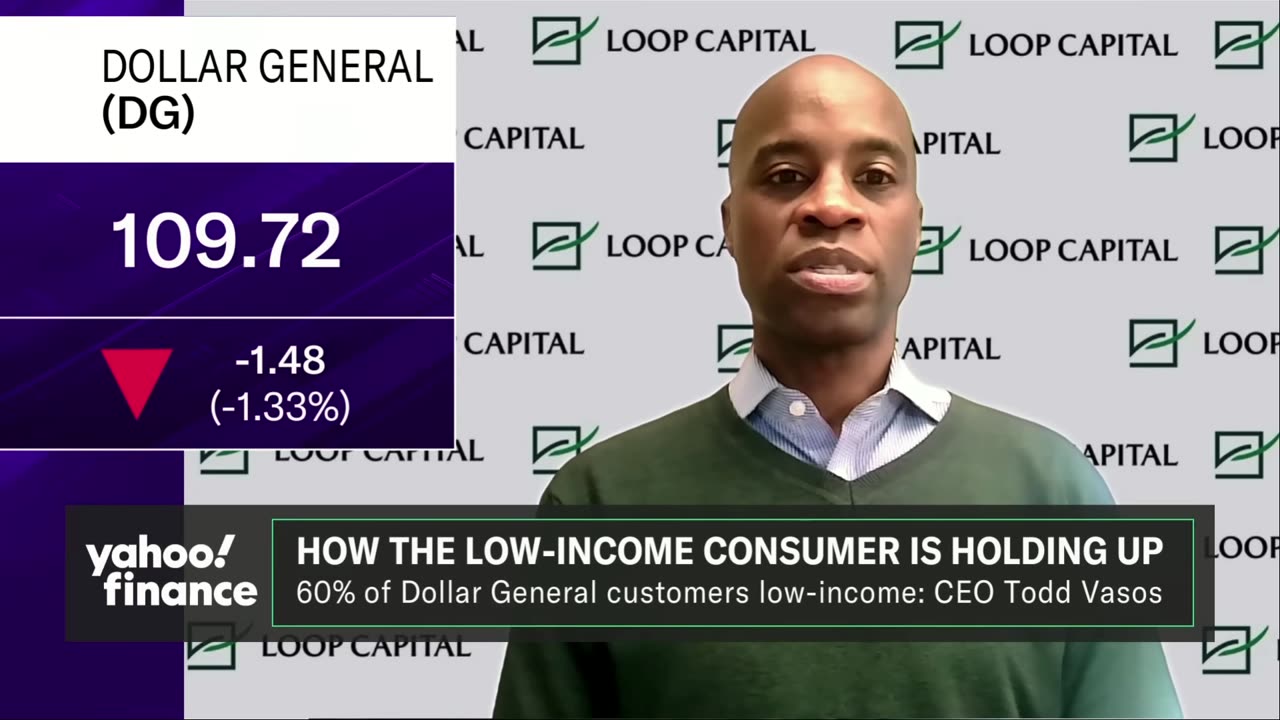 DOLLAR GENERAL
(DG)

109.72

-1.48
(-1.33%)

LOOP CAPITAL

yahoo!
finance

HOW THE LOW-INCOME CONSUMER IS HOLDING UP
60% of Dollar General customers low-income: CEO Todd Vasos